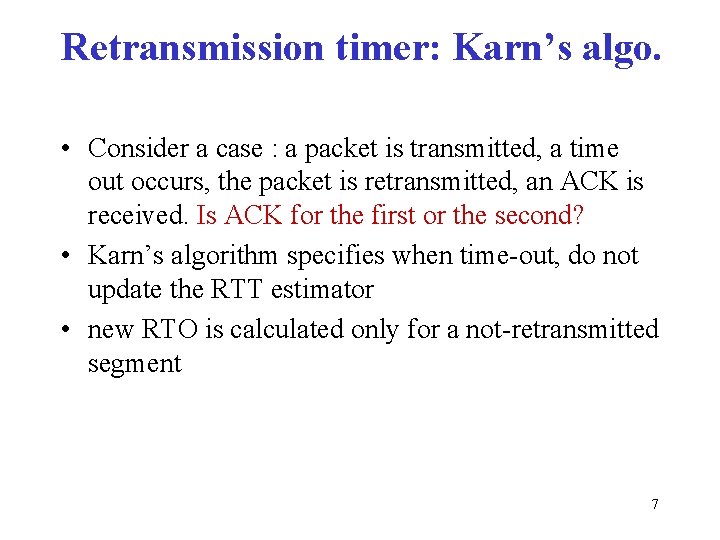 Retransmission timer: Karn’s algo.

• Consider a case : a packet is transmitted, a time out occurs, the packet is retransmitted, an ACK is received. Is ACK for the first or the second?

• Karn’s algorithm specifies when time-out, do not update the RTT estimator

• new RTO is calculated only for a not-retransmitted segment

7